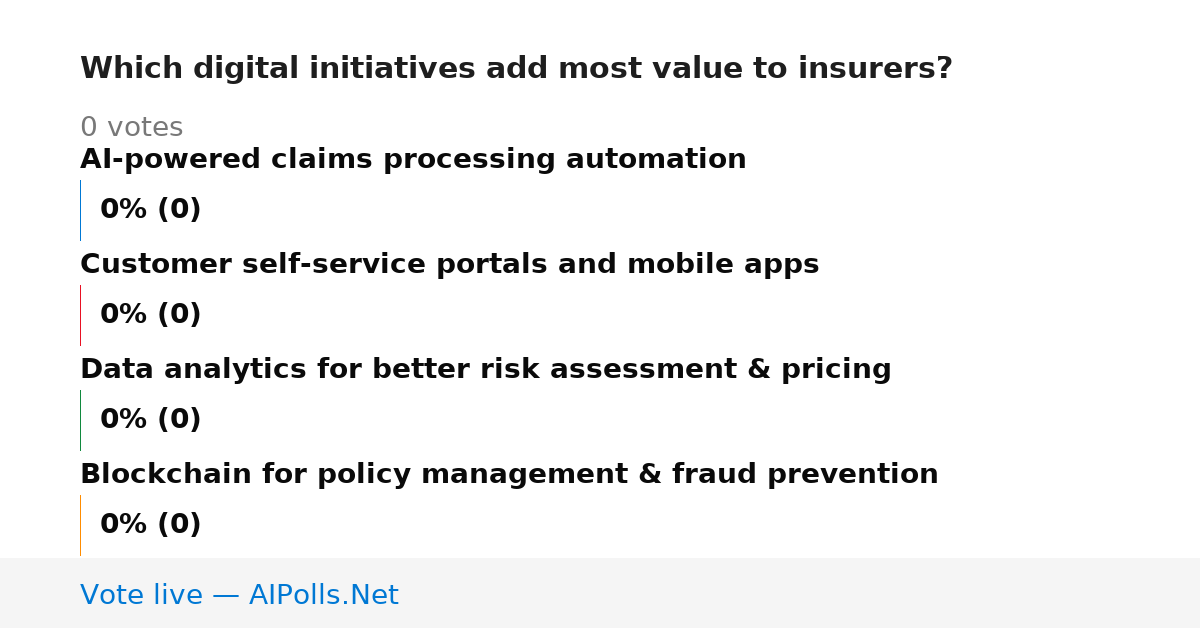 Which digital initiatives add most value to insurers?

0 votes

AI-powered claims processing automation

0% (0)

Customer self-service portals and mobile apps

0% (0)

Data analytics for better risk assessment & pricing

0% (0)

Blockchain for policy management & fraud prevention

0% (0)

Vote live — AIPolls.Net